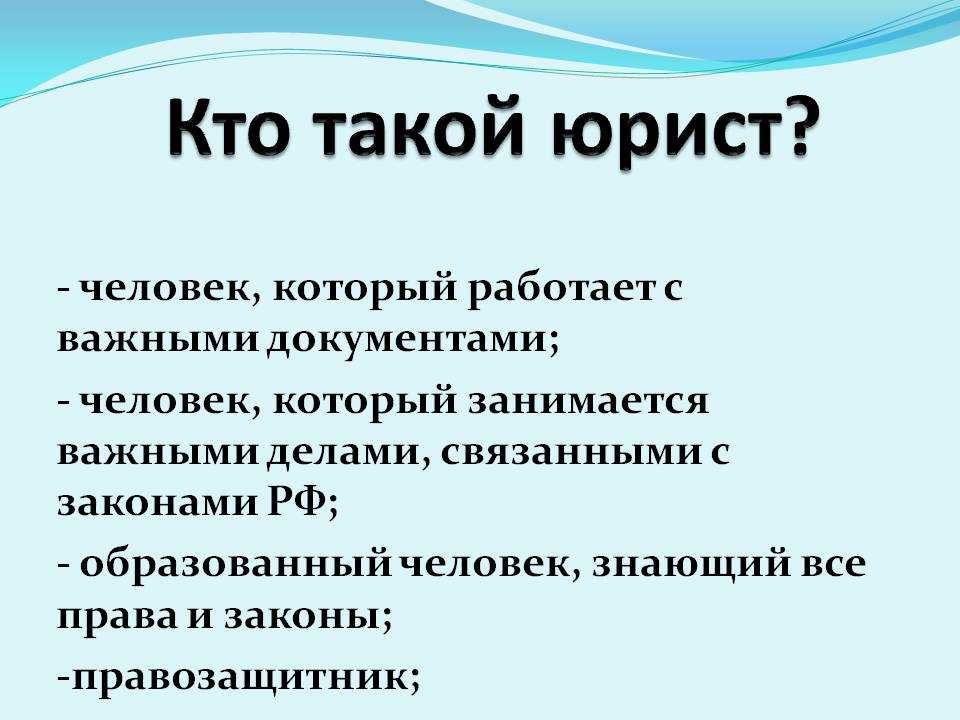 Кто такой юрист?

- человек, который работает с важными документами;

- человек, который занимается важными делами, связанными с законами РФ;

- образованный человек, знающий все права и законы;

-правозащитник;